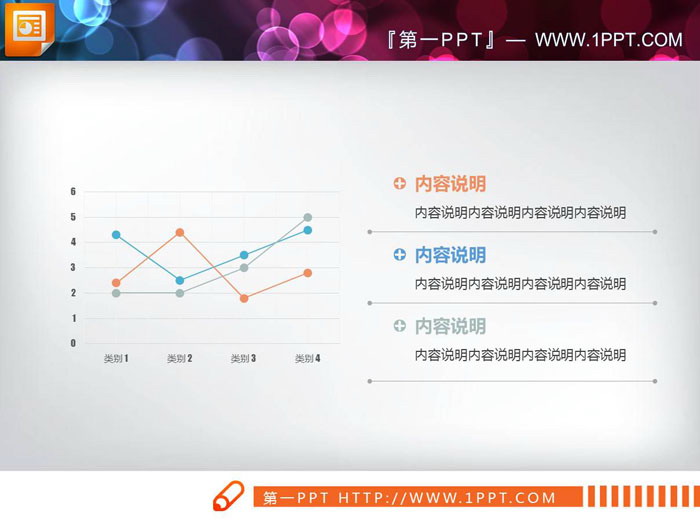 『第一PPT』— WWW.1PPT.COM

6
5
4
3
2
1
0
类别 1
类别 2
类别 3
类别 4

内容说明
内容说明内容说明内容说明内容说明

内容说明
内容说明内容说明内容说明内容说明

内容说明
内容说明内容说明内容说明内容说明

第一PPT HTTP://WWW.1PPT.COM